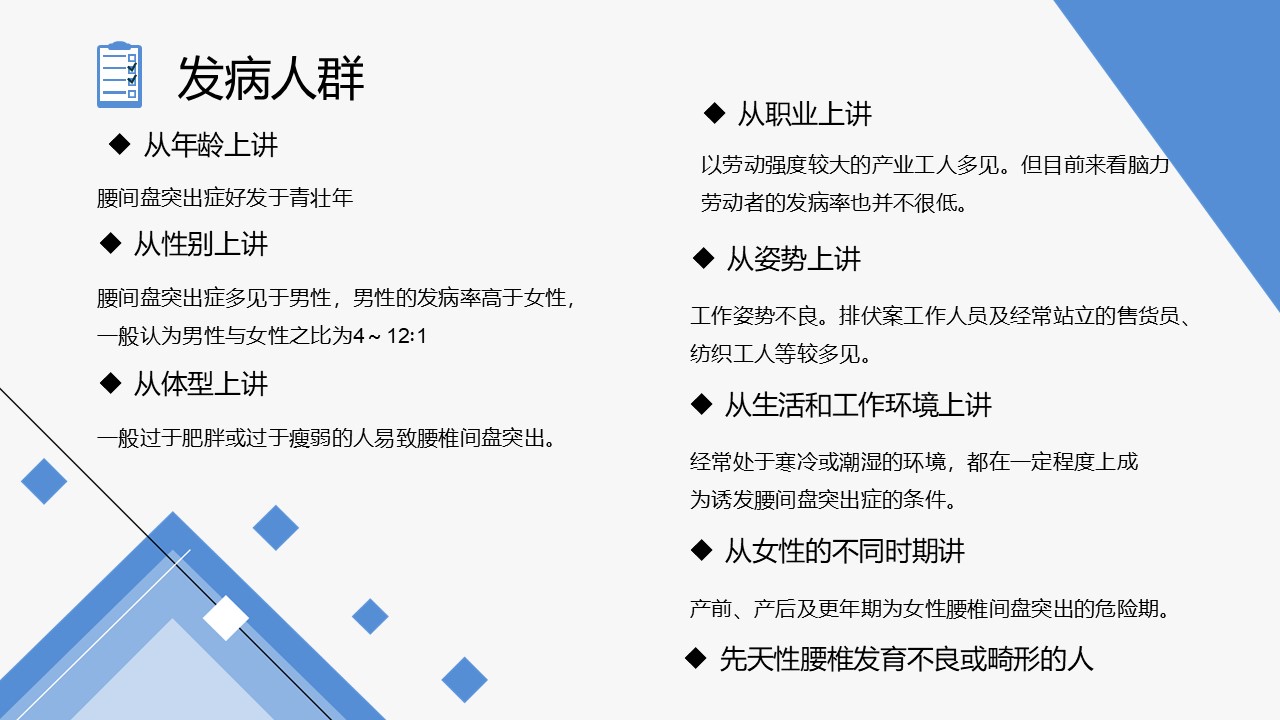 发病人群

◆ 从年龄上讲

腰间盘突出症好发于青壮年

◆ 从性别上讲

腰间盘突出症多见于男性，男性的发病率高于女性，一般认为男性与女性之比为4～12:1

◆ 从体型上讲

一般过于肥胖或过于瘦弱的人易致腰椎间盘突出。

◆ 从职业上讲

以劳动强度较大的产业工人多见。但目前来看脑力劳动者的发病率也并不很低。

◆ 从姿势上讲

工作姿势不良。排伏案工作人员及经常站立的售货员、纺织工人等较多见。

◆ 从生活和工作环境上讲

经常处于寒冷或潮湿的环境，都在一定程度上成为诱发腰间盘突出症的条件。

◆ 从女性的不同时期讲

产前、产后及更年期为女性腰椎间盘突出的危险期。

◆ 先天性腰椎发育不良或畸形的人